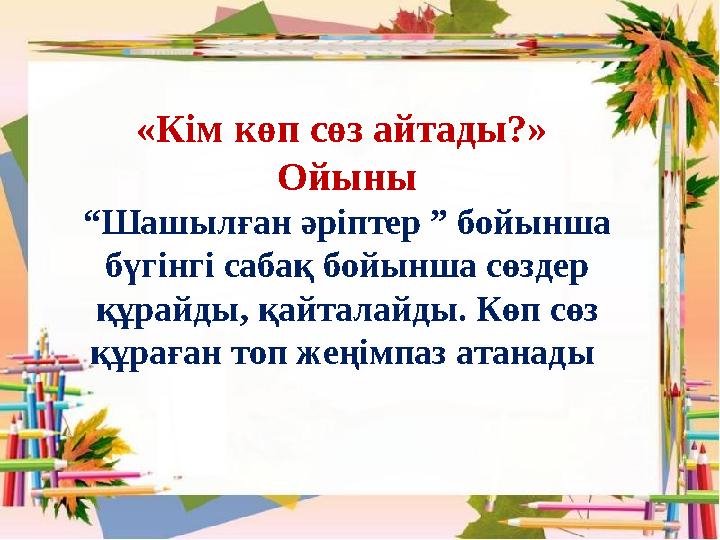 «Кім көп сөз айтады?»
Ойыны

“Шашылған әріптер ” бойынша бүгінгі сабақ бойынша сөздер құрайды, қайталайды. Көп сөз құраған топ жеңімпаз атанады